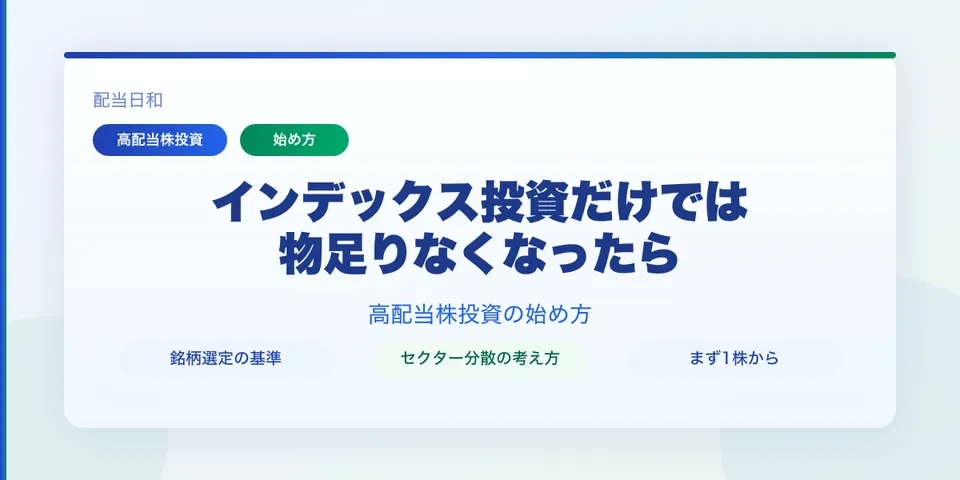 配当日和

高配当株投資

始め方

インデックス投資だけでは物足りなくなったら

高配当株投資の始め方

銘柄選定の基準

セクター分散の考え方

まず1株から